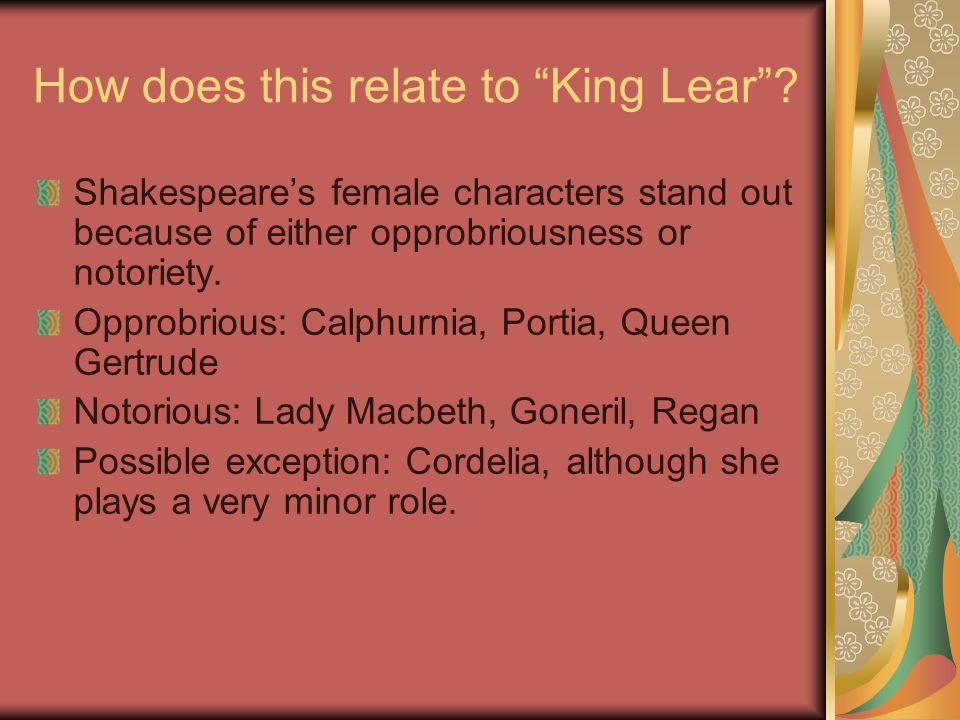 How does this relate to “King Lear”?

Shakespeare’s female characters stand out because of either opprobriousness or notoriety.

Opprobrious: Calphurnia, Portia, Queen Gertrude

Notorious: Lady Macbeth, Goneril, Regan

Possible exception: Cordelia, although she plays a very minor role.